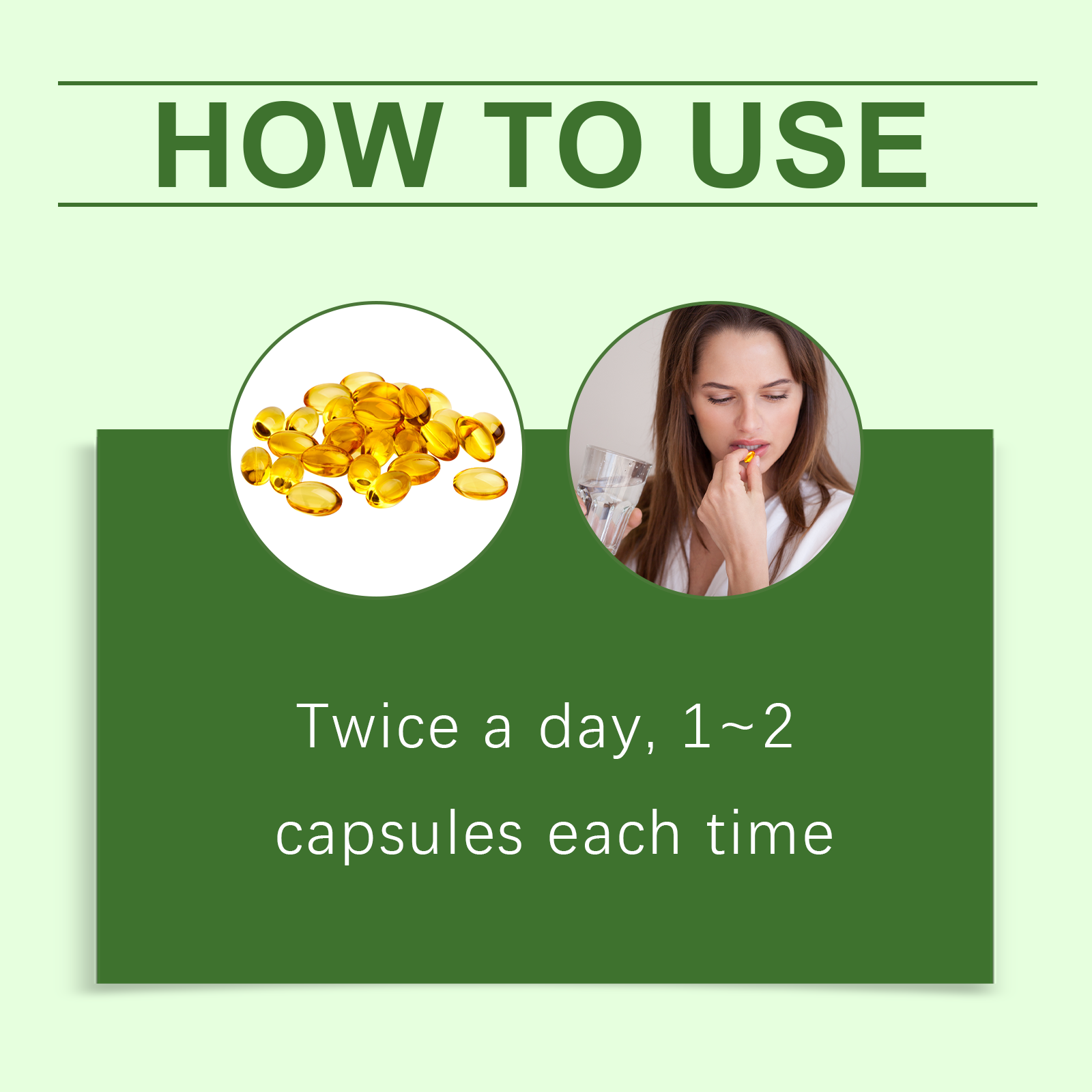 HOW TO USE

Twice a day, 1~2 capsules each time